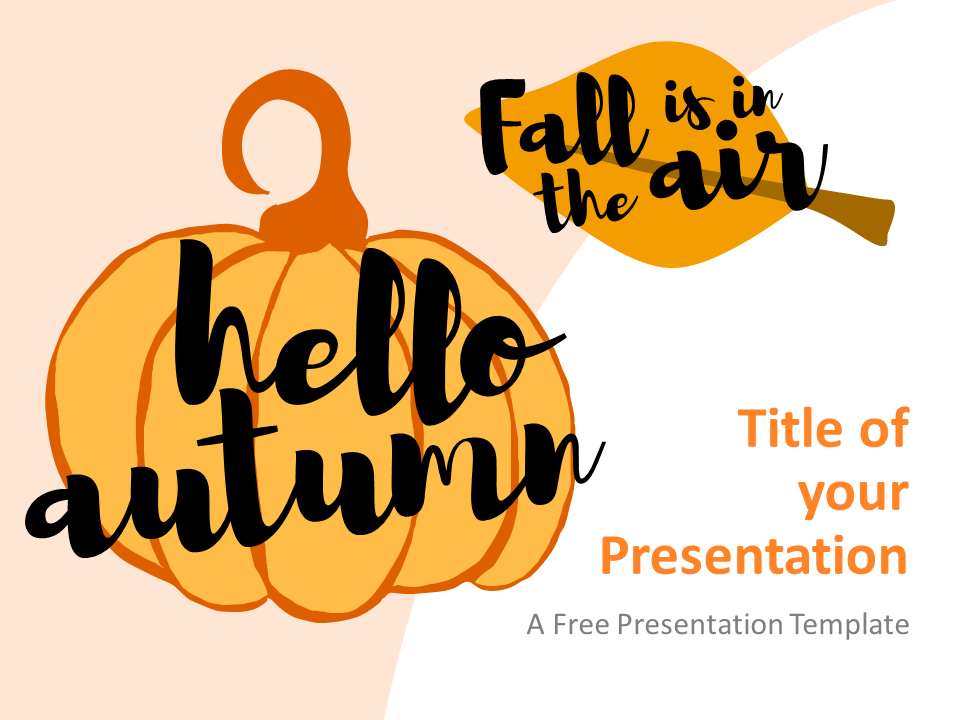 Fall is in the air

hello autumn

Title of your Presentation

A Free Presentation Template